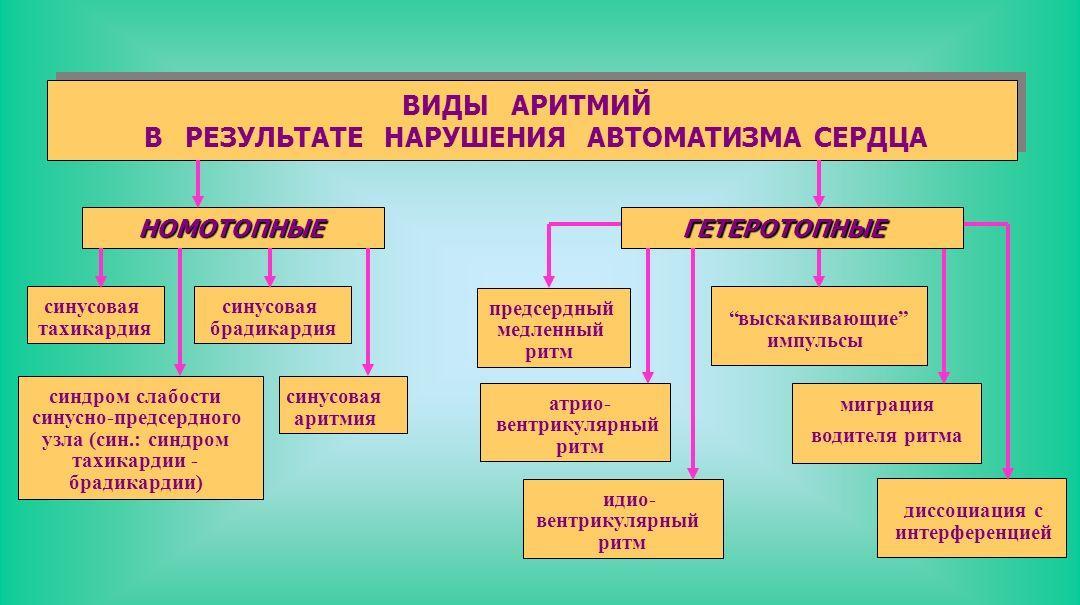 ВИДЫ АРИТМИЙ
В РЕЗУЛЬТАТЕ НАРУШЕНИЯ АВТОМАТИЗМА СЕРДЦА

НОМОТОПНЫЕ

синусовая тахикардия

синусовая брадикардия

синдром слабости синусно-предсердного узла (син.: синдром тахикардии - брадикардии)

синусовая аритмия

ГЕТЕРОТОПНЫЕ

предсердный медленный ритм

“выскакивающие” импульсы

атрио-вентрикулярный ритм

миграция водителя ритма

идио-вентрикулярный ритм

диссоциация с интерференцией